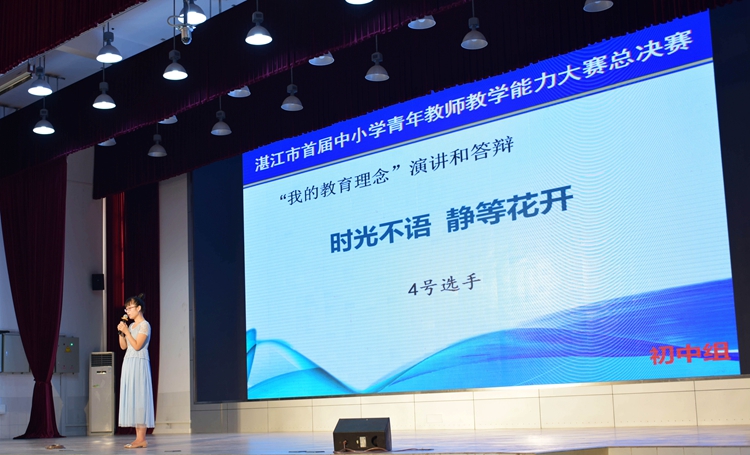 湛江市首届中小学青年教师教学能力大赛总决赛

“我的教育理念”演讲和答辩

时光不语 静等花开

4号选手

初中组